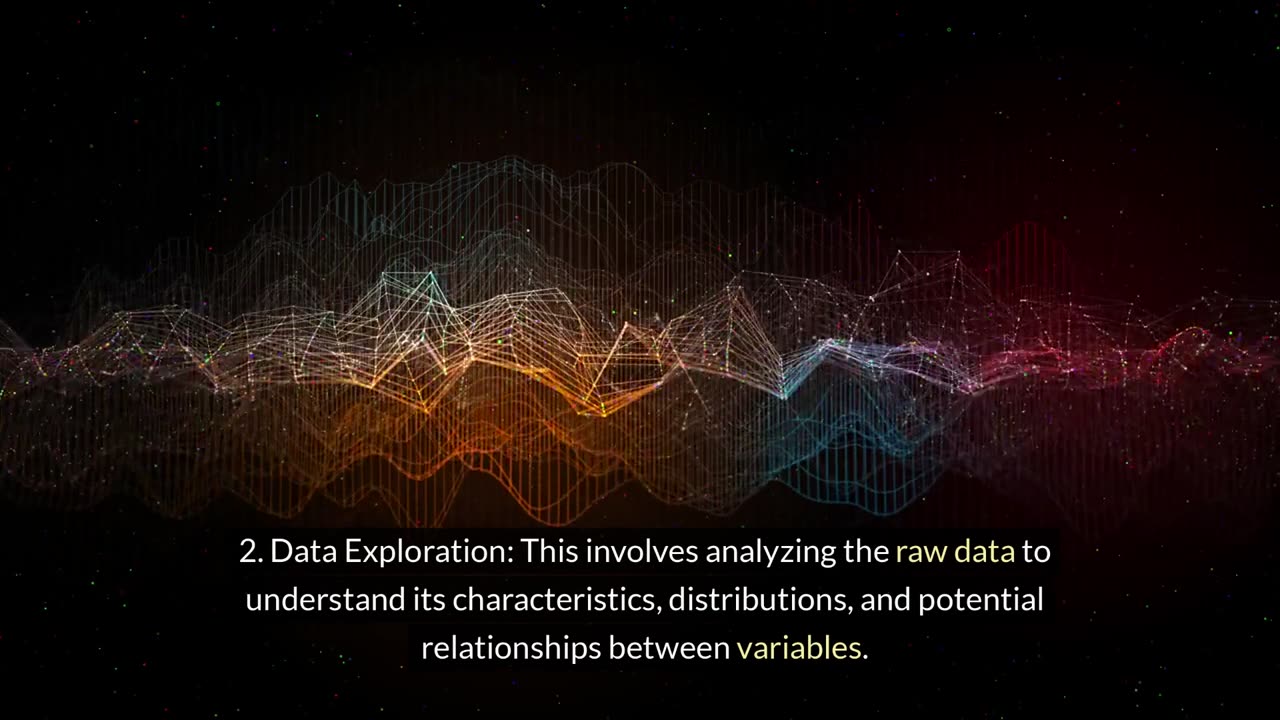 2. Data Exploration: This involves analyzing the raw data to understand its characteristics, distributions, and potential relationships between variables.